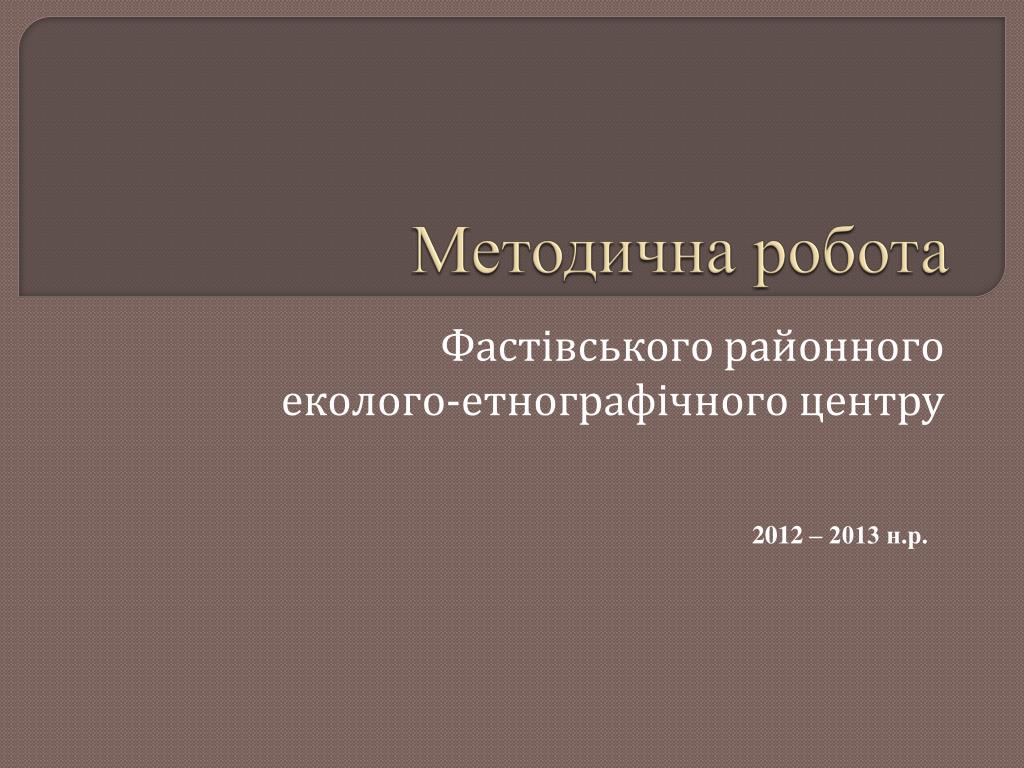 Методична робота

Фастівського районного еколого-етнографічного центру

2012 – 2013 н.р.